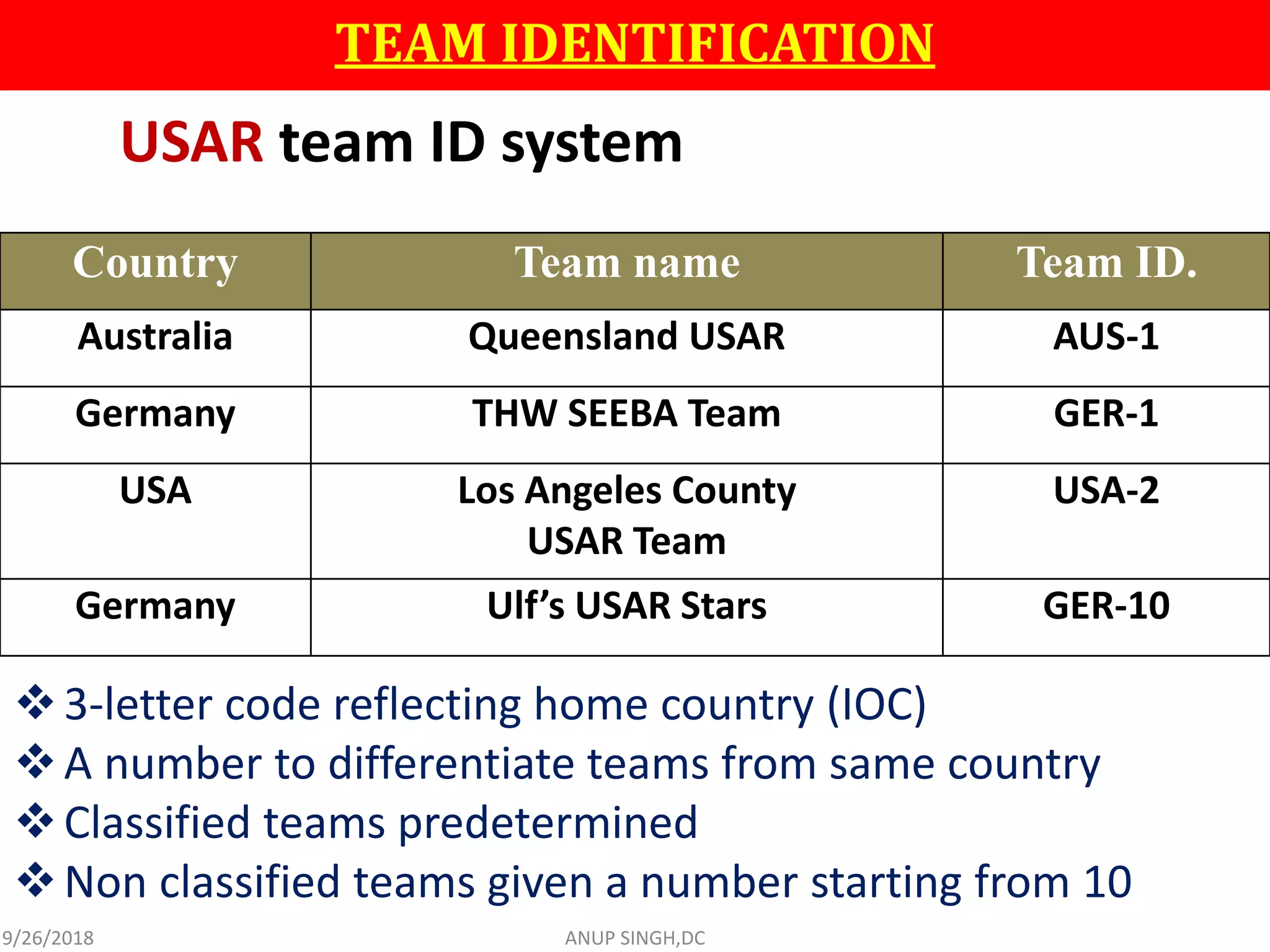 TEAM IDENTIFICATION

USAR team ID system

| Country | Team name | Team ID. |
|---|---|---|
| Australia | Queensland USAR | AUS-1 |
| Germany | THW SEEBA Team | GER-1 |
| USA | Los Angeles County USAR Team | USA-2 |
| Germany | Ulf's USAR Stars | GER-10 |

❖ 3-letter code reflecting home country (IOC)
❖ A number to differentiate teams from same country
❖ Classified teams predetermined
❖ Non classified teams given a number starting from 10

9/26/2018
ANUP SINGH,DC